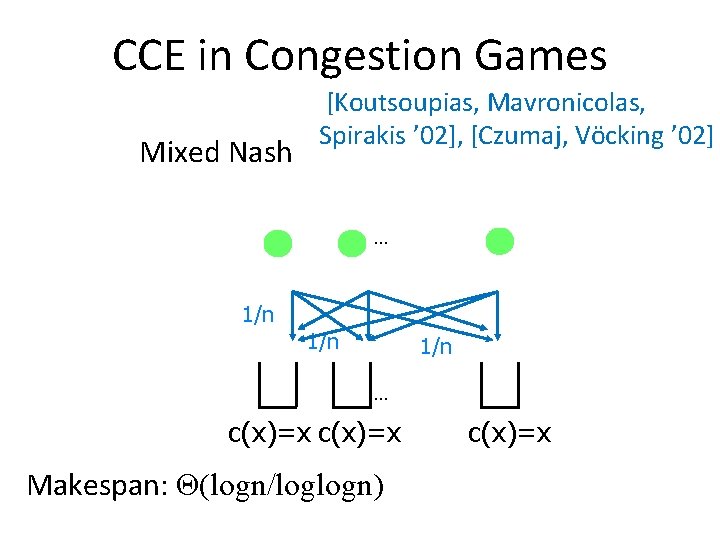 CCE in Congestion Games

[Koutsoupias, Mavronicolas, Spirakis ’02], [Czumaj, Vöcking ’02]

Mixed Nash

…

1/n

1/n

1/n

…

c(x)=x c(x)=x c(x)=x

Makespan: $\Theta(\log n/\log\log n)$